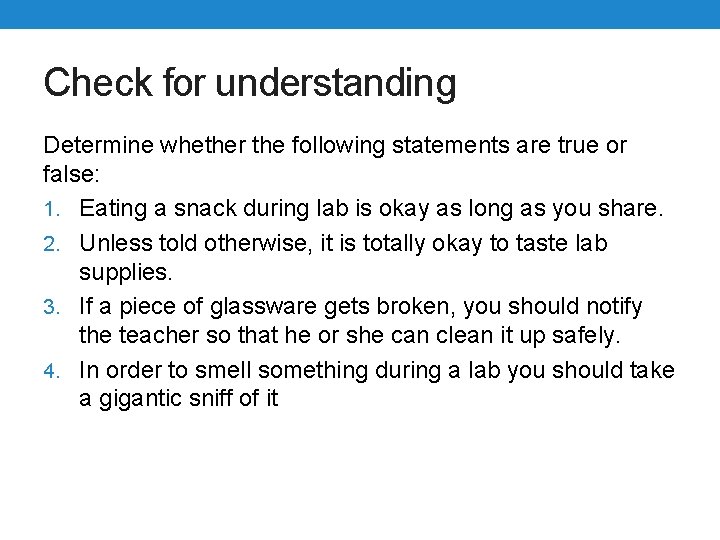 Check for understanding

Determine whether the following statements are true or false:

1. Eating a snack during lab is okay as long as you share.
2. Unless told otherwise, it is totally okay to taste lab supplies.
3. If a piece of glassware gets broken, you should notify the teacher so that he or she can clean it up safely.
4. In order to smell something during a lab you should take a gigantic sniff of it